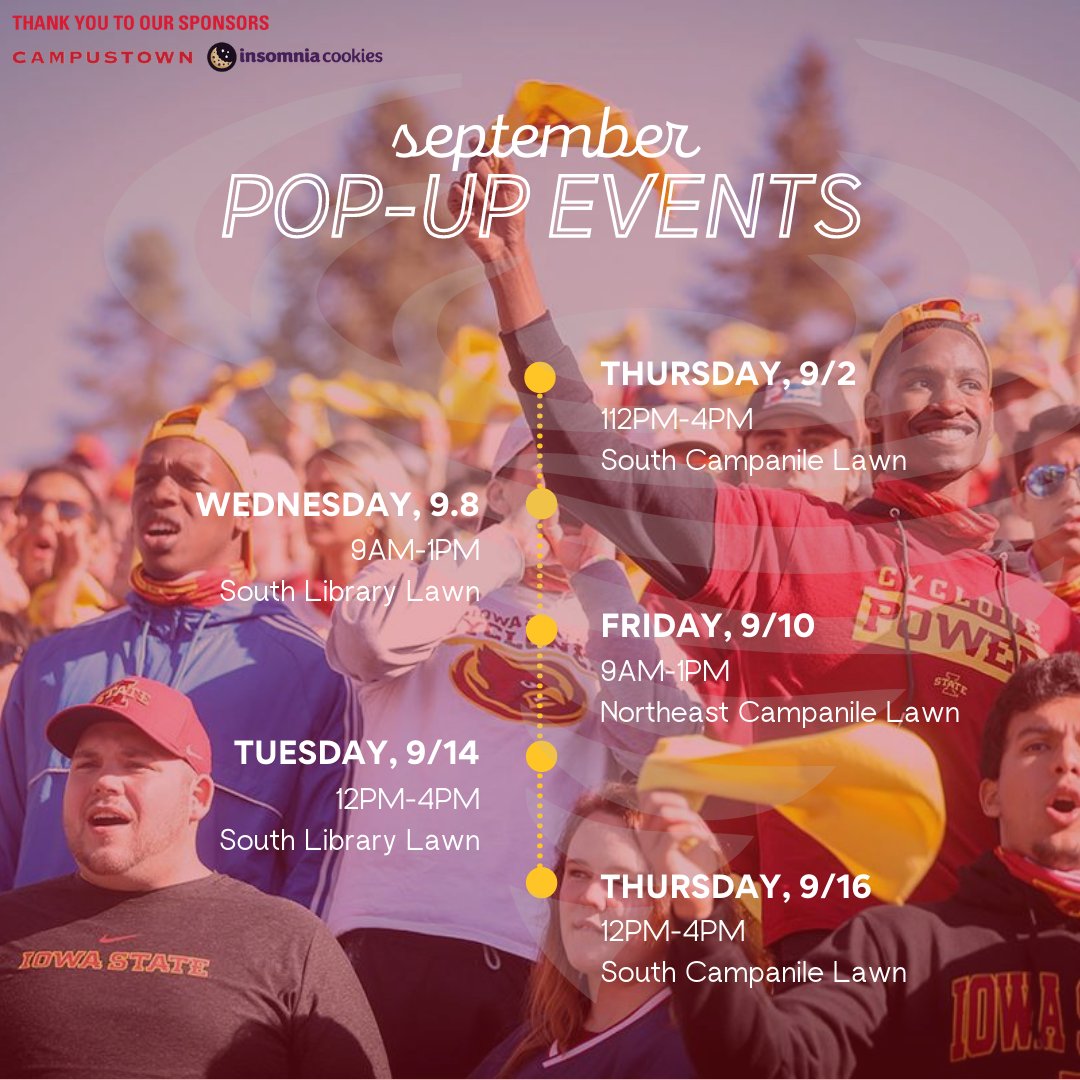 THANK YOU TO OUR SPONSORS
CAMPUSTOWN insomnia cookies

september
POP-UP EVENTS

THURSDAY, 9/2
112PM-4PM
South Campanile Lawn

WEDNESDAY, 9.8
9AM-1PM
South Library Lawn

FRIDAY, 9/10
9AM-1PM
Northeast Campanile Lawn

TUESDAY, 9/14
12PM-4PM
South Library Lawn

THURSDAY, 9/16
12PM-4PM
South Campanile Lawn

CYCLONE POWER
IOWA STATE
IOWA STATE
IOWA S